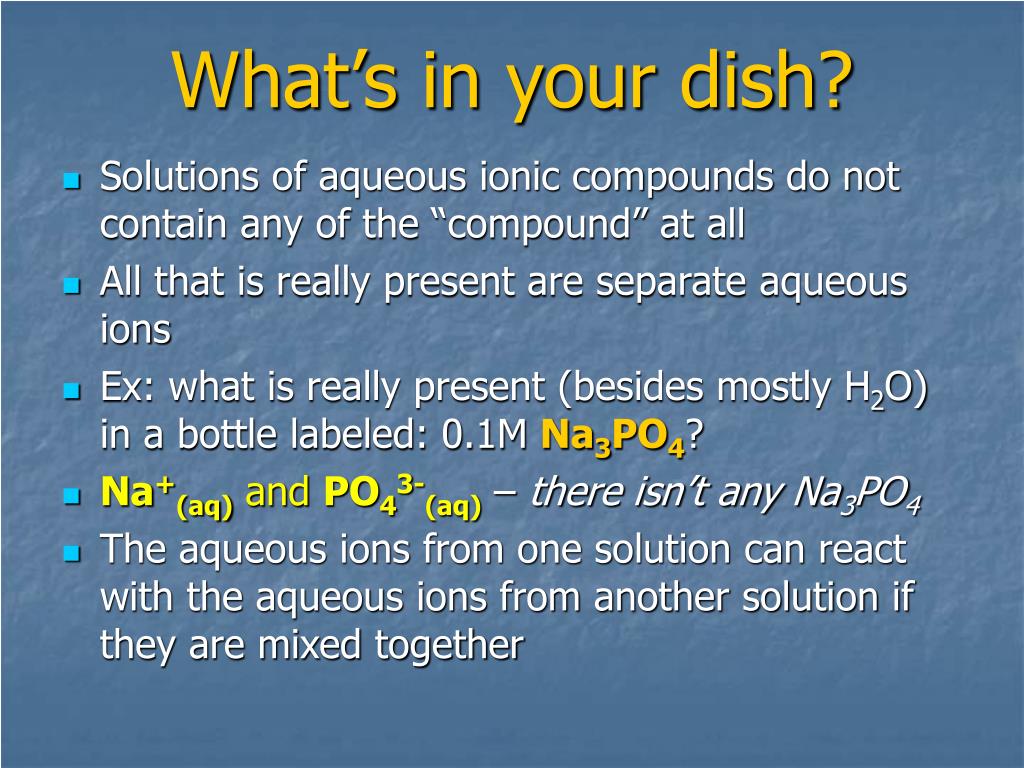 What’s in your dish?

- Solutions of aqueous ionic compounds do not contain any of the “compound” at all
- All that is really present are separate aqueous ions
- Ex: what is really present (besides mostly $H_2O$) in a bottle labeled: 0.1M $Na_3PO_4$?
- $Na^+_{(aq)}$ and $PO_4^{3-}{}_{(aq)}$ – there isn’t any $Na_3PO_4$
- The aqueous ions from one solution can react with the aqueous ions from another solution if they are mixed together